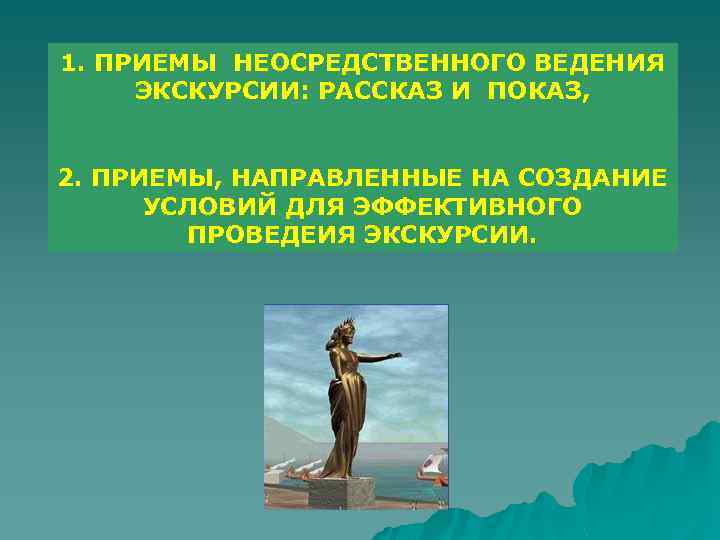 1. ПРИЕМЫ НЕОСРЕДСТВЕННОГО ВЕДЕНИЯ ЭКСКУРСИИ: РАССКАЗ И ПОКАЗ,

2. ПРИЕМЫ, НАПРАВЛЕННЫЕ НА СОЗДАНИЕ УСЛОВИЙ ДЛЯ ЭФФЕКТИВНОГО ПРОВЕДЕИЯ ЭКСКУРСИИ.